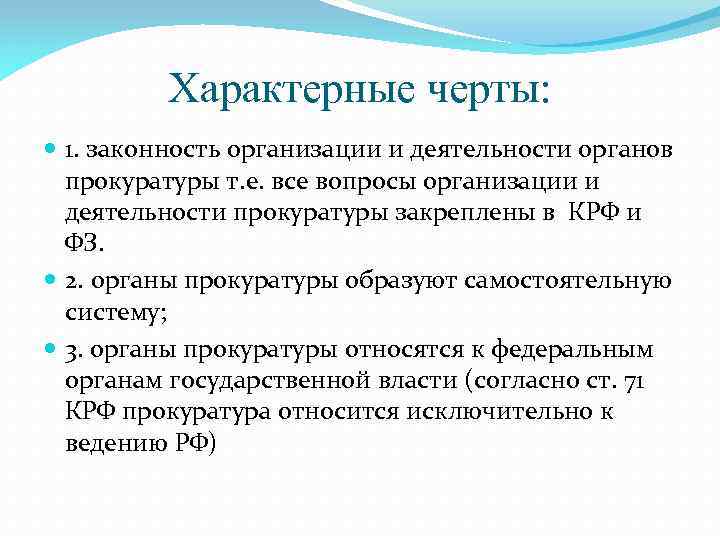 Характерные черты:

1. законность организации и деятельности органов прокуратуры т.е. все вопросы организации и деятельности прокуратуры закреплены в КРФ и ФЗ.

2. органы прокуратуры образуют самостоятельную систему;

3. органы прокуратуры относятся к федеральным органам государственной власти (согласно ст. 71 КРФ прокуратура относится исключительно к ведению РФ)